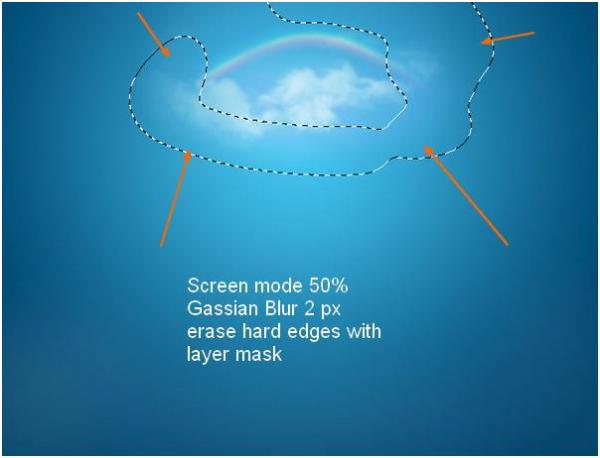 Screen mode 50%
Gassian Blur 2 px
erase hard edges with layer mask